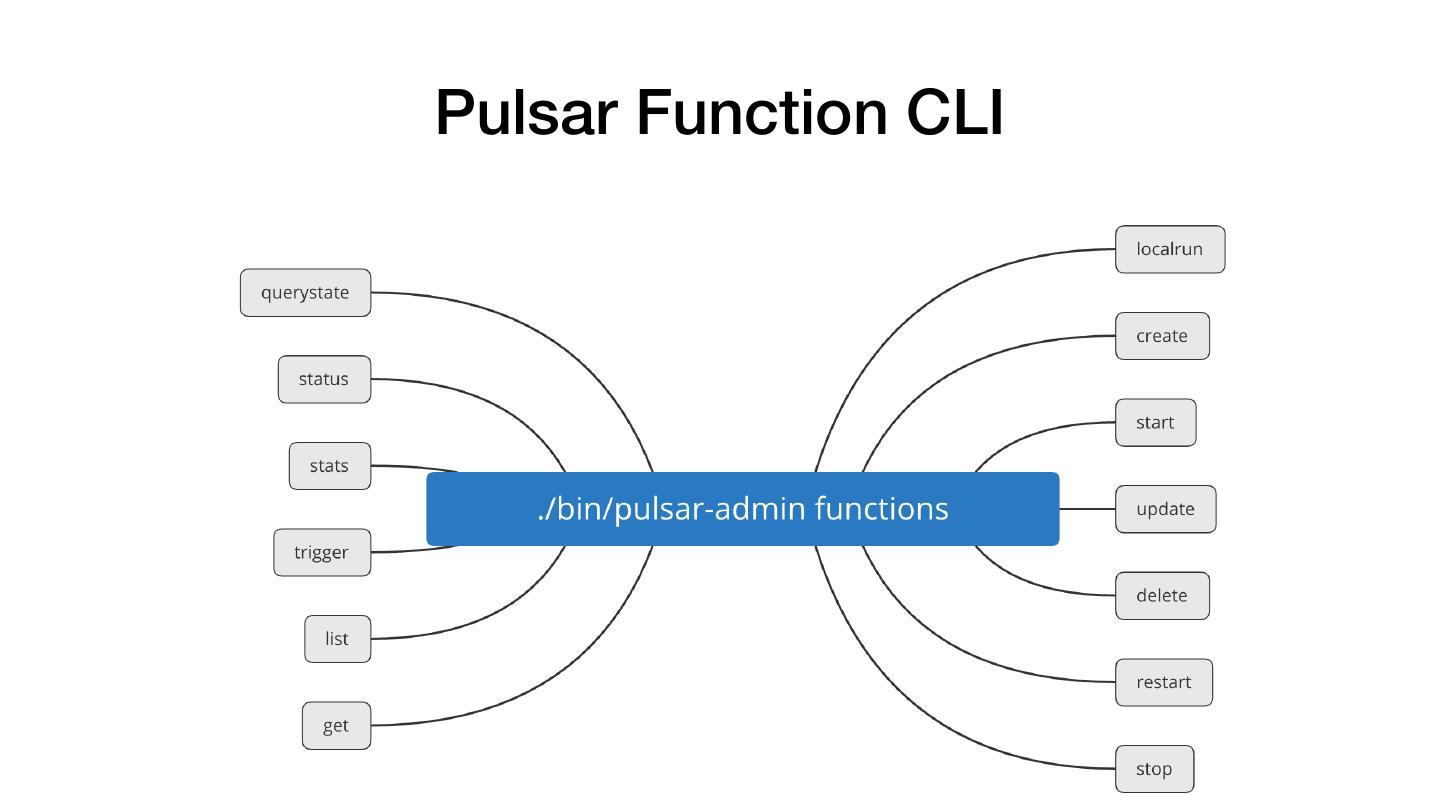 Pulsar Function CLI

querystate
status
stats
trigger
list
get

./bin/pulsar-admin functions

localrun
create
start
update
delete
restart
stop